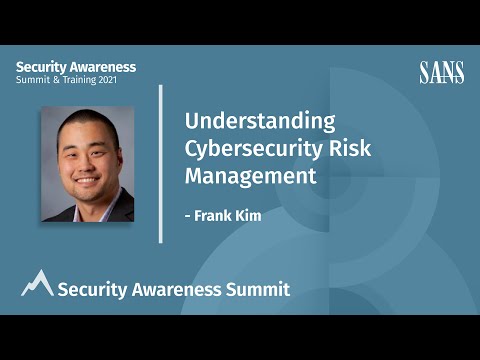 Security Awareness
Summit & Training 2021

SANS

Understanding Cybersecurity Risk Management

- Frank Kim

Security Awareness Summit